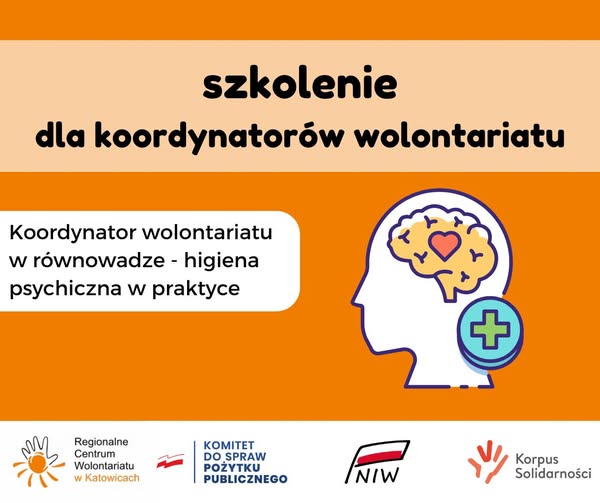 szkolenie
dla koordynatorów wolontariatu

Koordynator wolontariatu w równowadze - higiena psychiczna w praktyce

Regionalne Centrum Wolontariatu w Katowicach

KOMITET DO SPRAW POŻYTKU PUBLICZNEGO

NIW

Korpus Solidarności